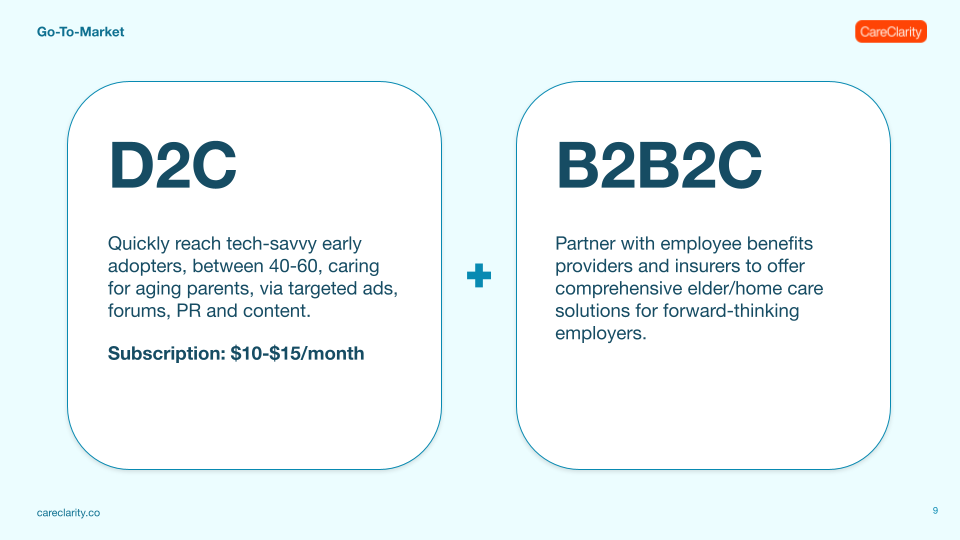 Go-To-Market

CareClarity

D2C

Quickly reach tech-savvy early adopters, between 40-60, caring for aging parents, via targeted ads, forums, PR and content.

Subscription: $10-$15/month

+

B2B2C

Partner with employee benefits providers and insurers to offer comprehensive elder/home care solutions for forward-thinking employers.

careclarity.co

9